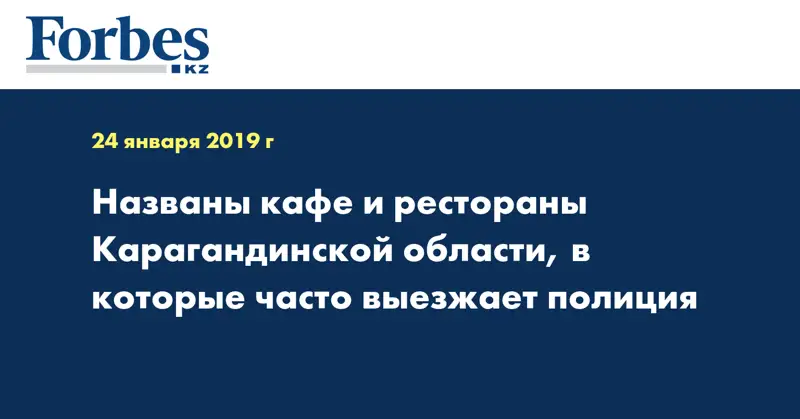 Forbes
KZ

24 января 2019 г

Названы кафе и рестораны Карагандинской области, в которые часто выезжает полиция